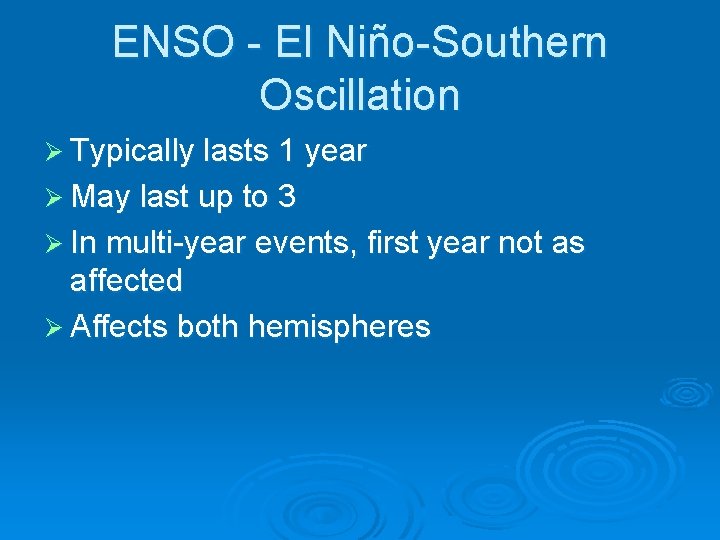 ENSO - El Niño-Southern Oscillation

➢ Typically lasts 1 year
➢ May last up to 3
➢ In multi-year events, first year not as affected
➢ Affects both hemispheres